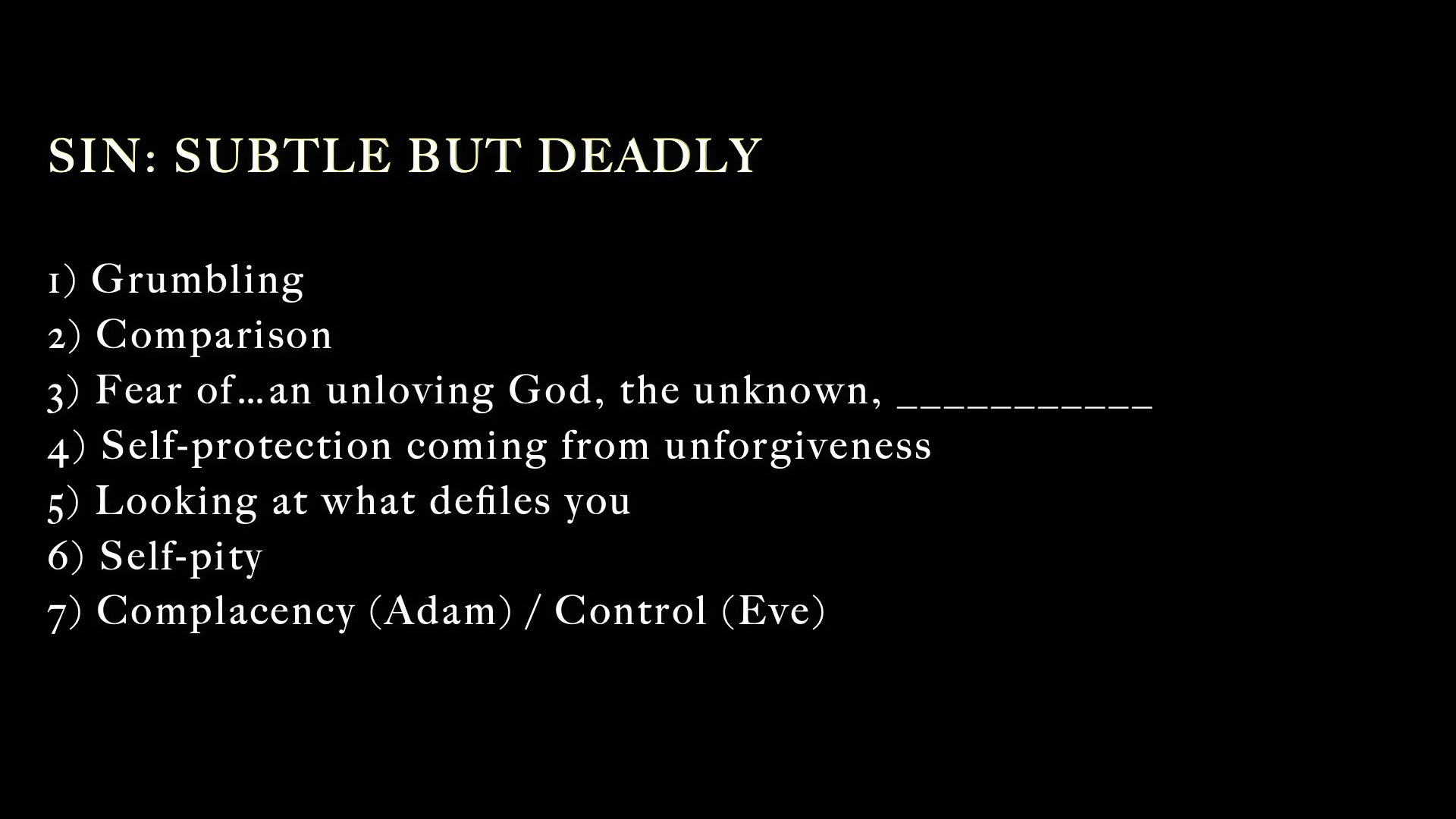 SIN: SUBTLE BUT DEADLY

1) Grumbling
2) Comparison
3) Fear of…an unloving God, the unknown, ___________
4) Self-protection coming from unforgiveness
5) Looking at what defiles you
6) Self-pity
7) Complacency (Adam) / Control (Eve)